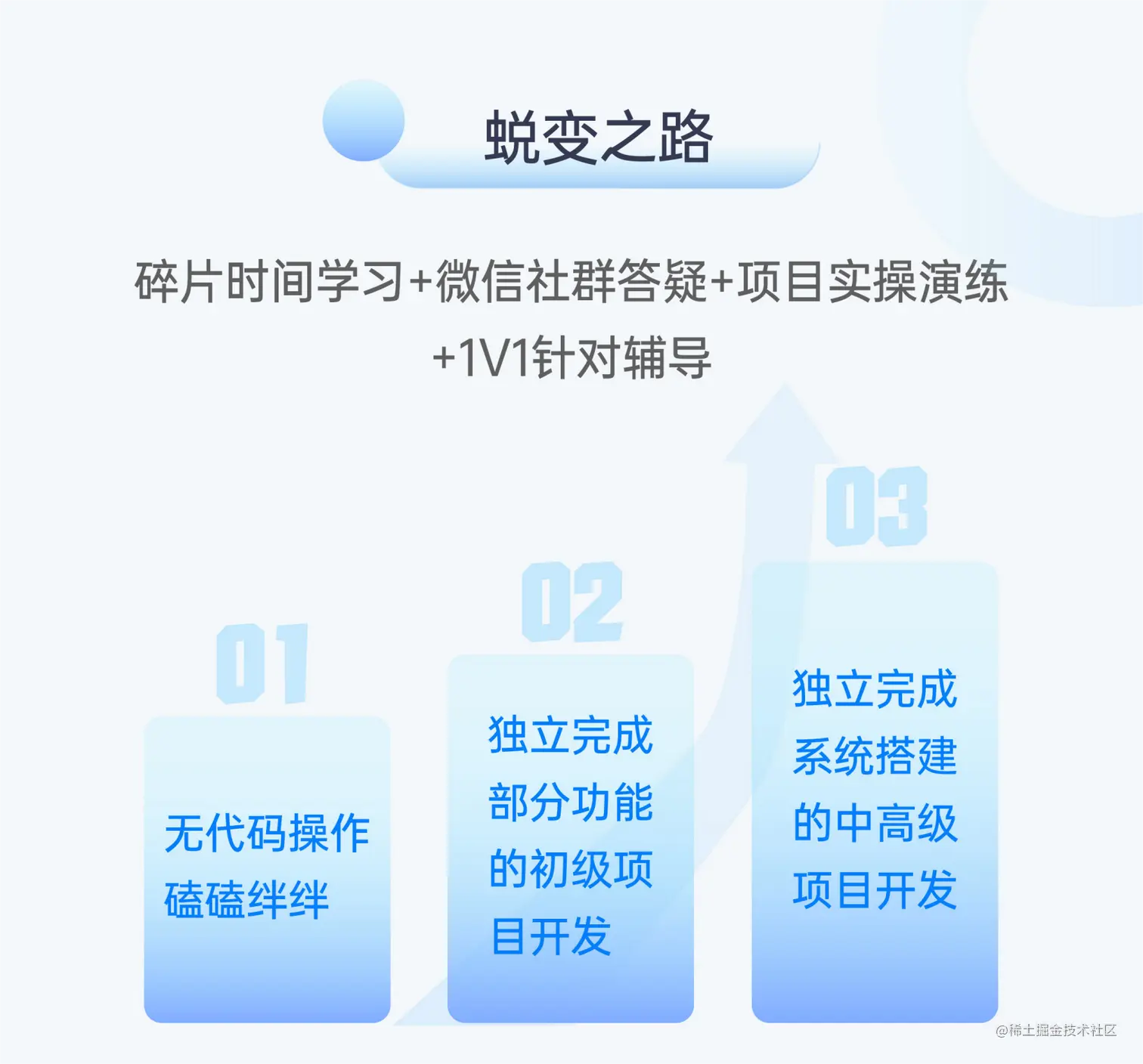 蜕变之路

碎片时间学习+微信社群答疑+项目实操演练+1V1针对辅导

01

无代码操作磕磕绊绊

02

独立完成部分功能的初级项目开发

03

独立完成系统搭建的中高级项目开发

@稀土掘金技术社区